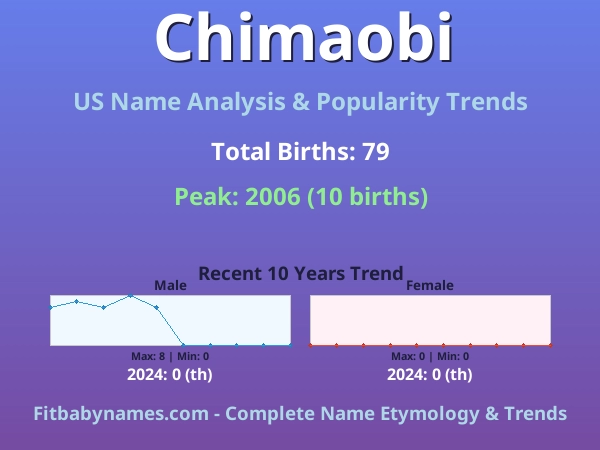 Chimaobi

US Name Analysis & Popularity Trends

Total Births: 79

Peak: 2006 (10 births)

Recent 10 Years Trend

Male

Max: 8 | Min: 0

2024: 0 (th)

Female

Max: 0 | Min: 0

2024: 0 (th)

Fitbabynames.com - Complete Name Etymology & Trends